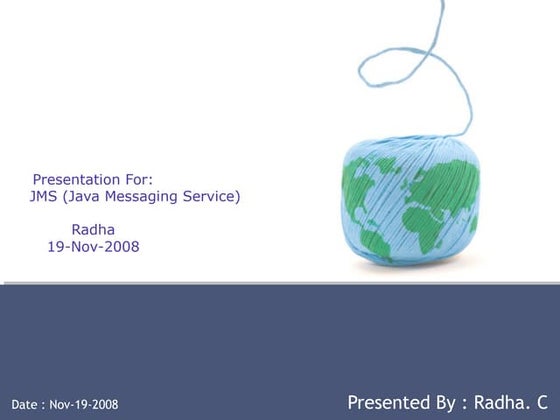 Presentation For:
JMS (Java Messaging Service)

Radha
19-Nov-2008

Date : Nov-19-2008

Presented By : Radha. C